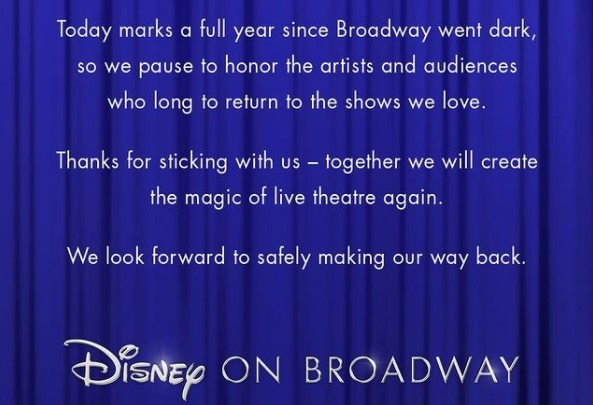 Today marks a full year since Broadway went dark, so we pause to honor the artists and audiences who long to return to the shows we love.

Thanks for sticking with us – together we will create the magic of live theatre again.

We look forward to safely making our way back.

Disney ON BROADWAY